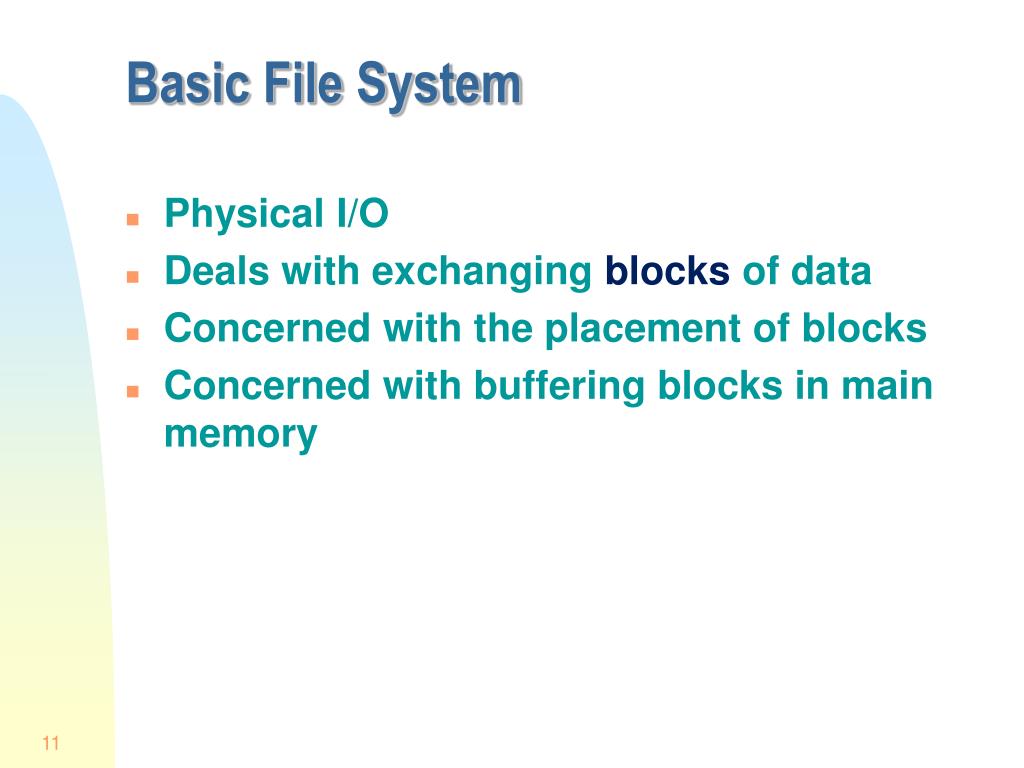 Basic File System

- Physical I/O
- Deals with exchanging blocks of data
- Concerned with the placement of blocks
- Concerned with buffering blocks in main memory

11